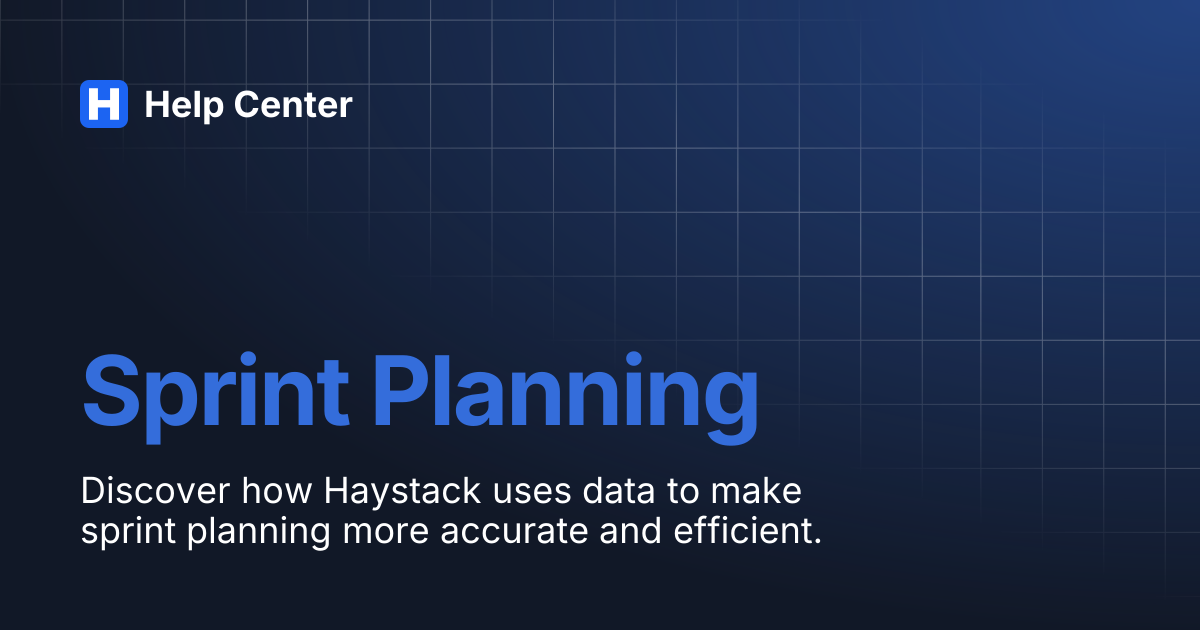 H Help Center

Sprint Planning

Discover how Haystack uses data to make sprint planning more accurate and efficient.